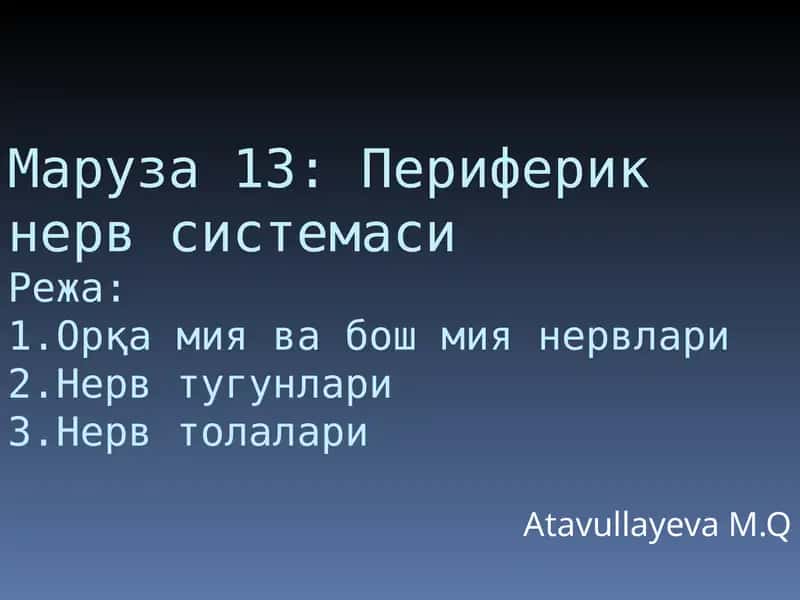 Маруза 13: Периферик нерв системаси
Режа:
1.Орқа мия ва бош мия нервлари
2.Нерв тугунлари
3.Нерв толалари

Atavullayeva M.Q